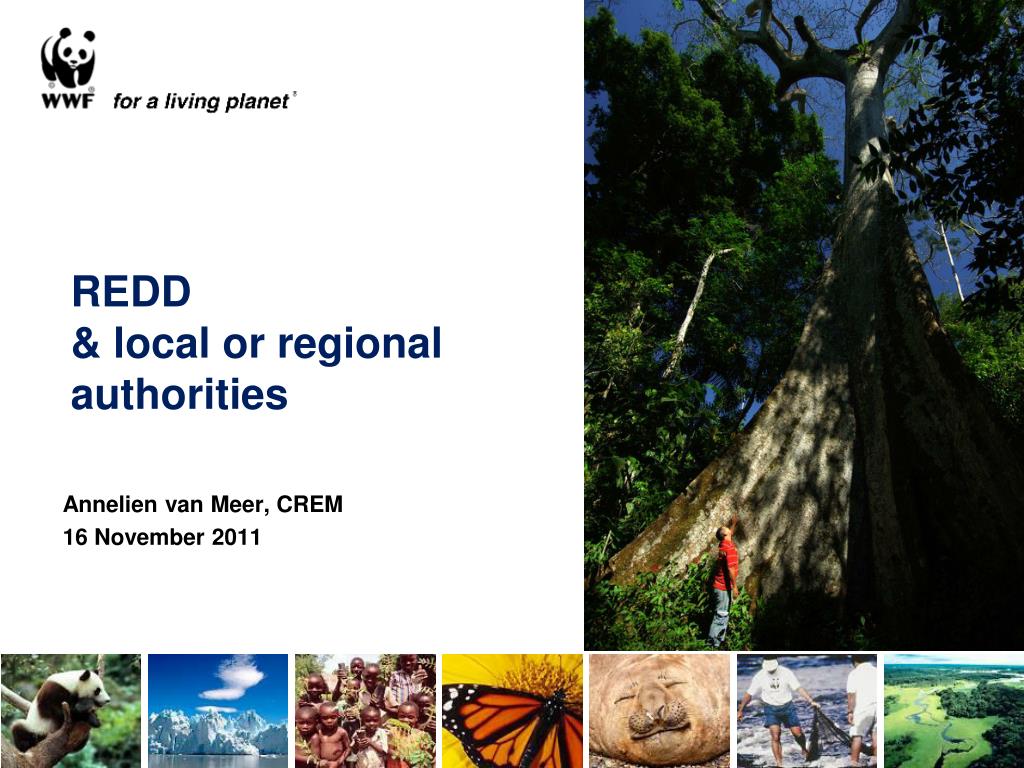 WWF for a living planet®

REDD
& local or regional authorities

Annelien van Meer, CREM
16 November 2011